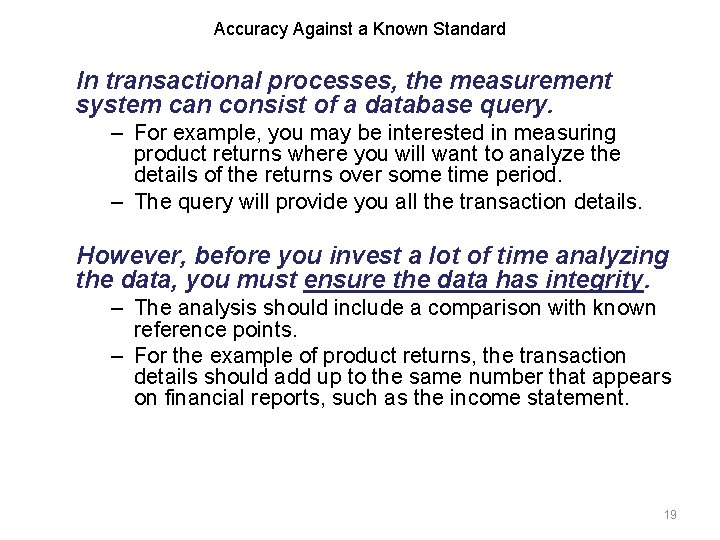 Accuracy Against a Known Standard

In transactional processes, the measurement system can consist of a database query.

– For example, you may be interested in measuring product returns where you will want to analyze the details of the returns over some time period.

– The query will provide you all the transaction details.

However, before you invest a lot of time analyzing the data, you must ensure the data has integrity.

– The analysis should include a comparison with known reference points.

– For the example of product returns, the transaction details should add up to the same number that appears on financial reports, such as the income statement.

19